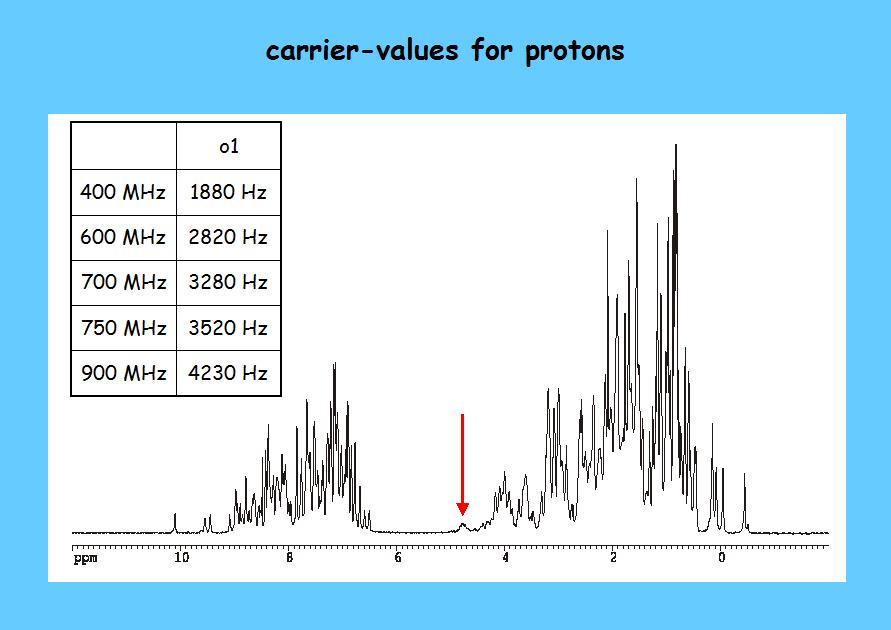 carrier-values for protons

| | o1 |
|---|---|
| 400 MHz | 1880 Hz |
| 600 MHz | 2820 Hz |
| 700 MHz | 3280 Hz |
| 750 MHz | 3520 Hz |
| 900 MHz | 4230 Hz |

ppm 10 8 6 4 2 0